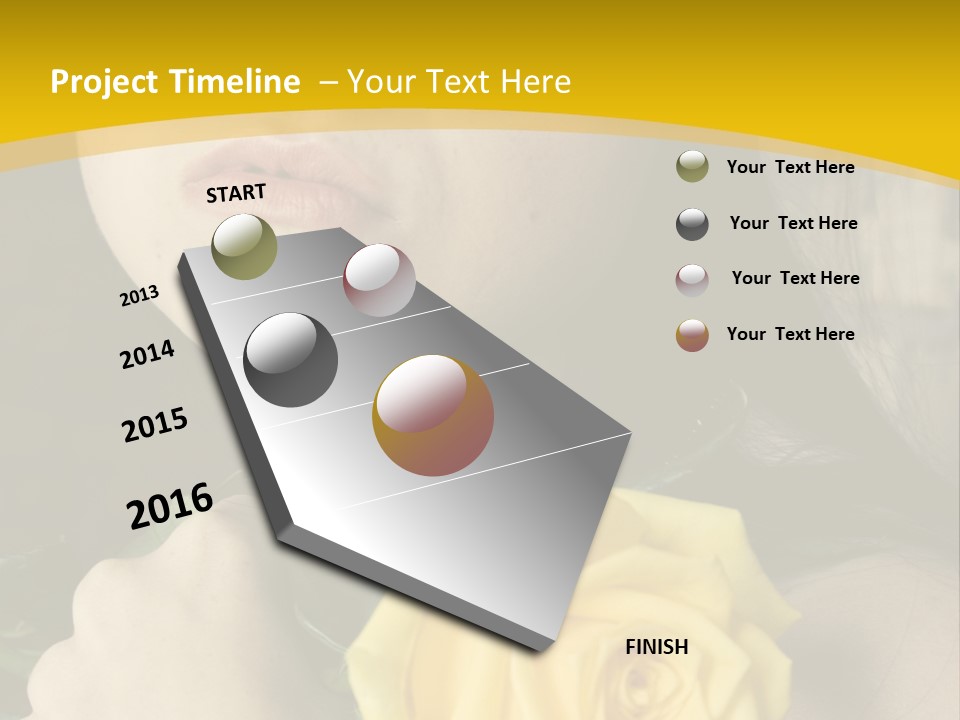 Project Timeline – Your Text Here

START

2013

2014

2015

2016

FINISH

Your Text Here

Your Text Here

Your Text Here

Your Text Here